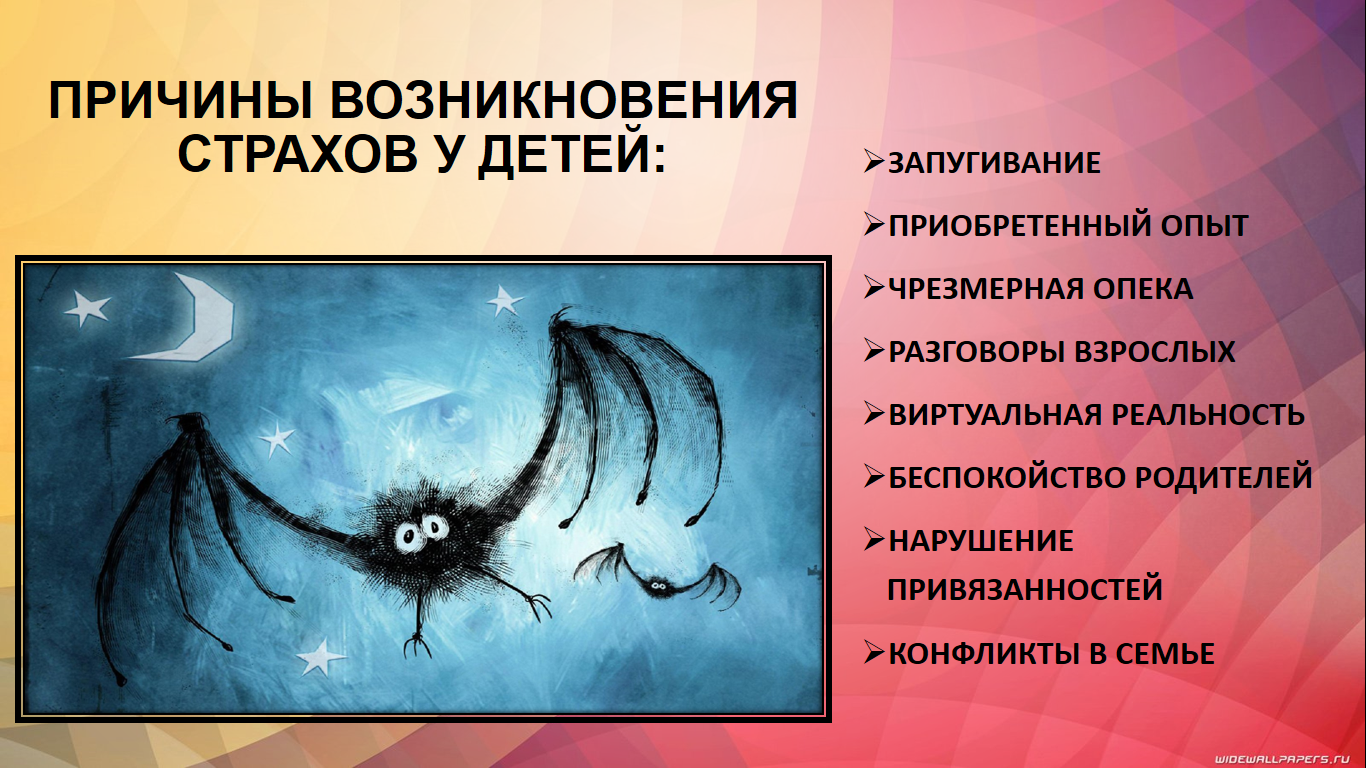 ПРИЧИНЫ ВОЗНИКНОВЕНИЯ СТРАХОВ У ДЕТЕЙ:

➢ЗАПУГИВАНИЕ

➢ПРИОБРЕТЕННЫЙ ОПЫТ

➢ЧРЕЗМЕРНАЯ ОПЕКА

➢РАЗГОВОРЫ ВЗРОСЛЫХ

➢ВИРТУАЛЬНАЯ РЕАЛЬНОСТЬ

➢БЕСПОКОЙСТВО РОДИТЕЛЕЙ

➢НАРУШЕНИЕ ПРИВЯЗАННОСТЕЙ

➢КОНФЛИКТЫ В СЕМЬЕ

WIDEWALLPAPERS.RU